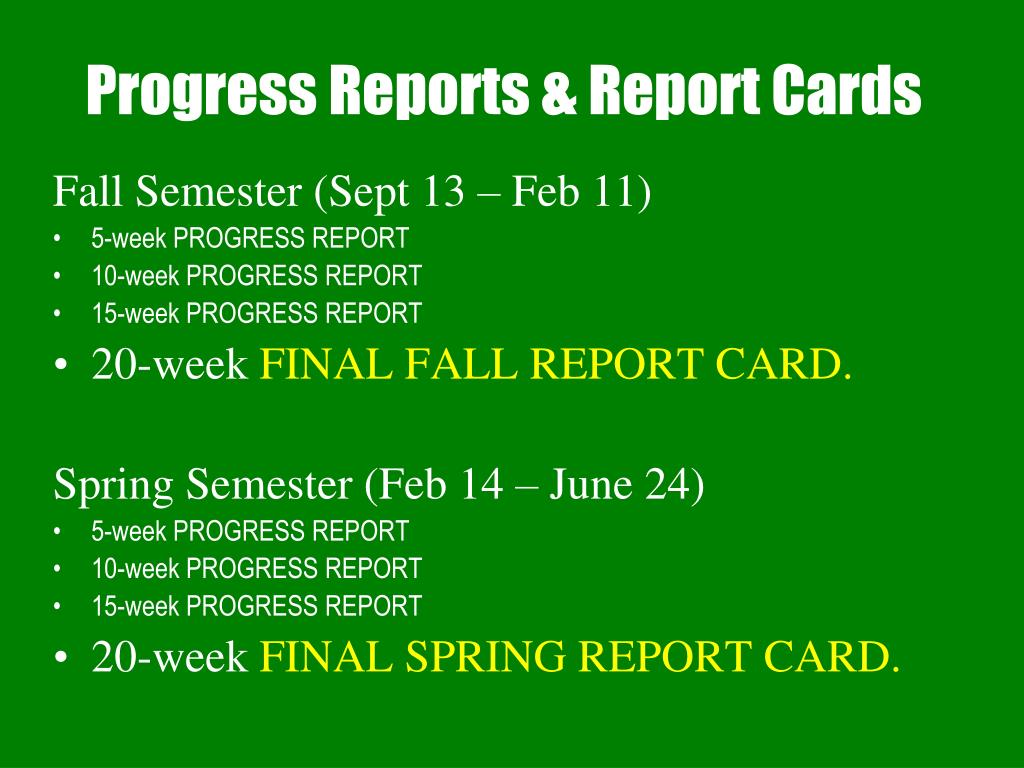 Progress Reports & Report Cards

Fall Semester (Sept 13 – Feb 11)
• 5-week PROGRESS REPORT
• 10-week PROGRESS REPORT
• 15-week PROGRESS REPORT
• 20-week FINAL FALL REPORT CARD.

Spring Semester (Feb 14 – June 24)
• 5-week PROGRESS REPORT
• 10-week PROGRESS REPORT
• 15-week PROGRESS REPORT
• 20-week FINAL SPRING REPORT CARD.